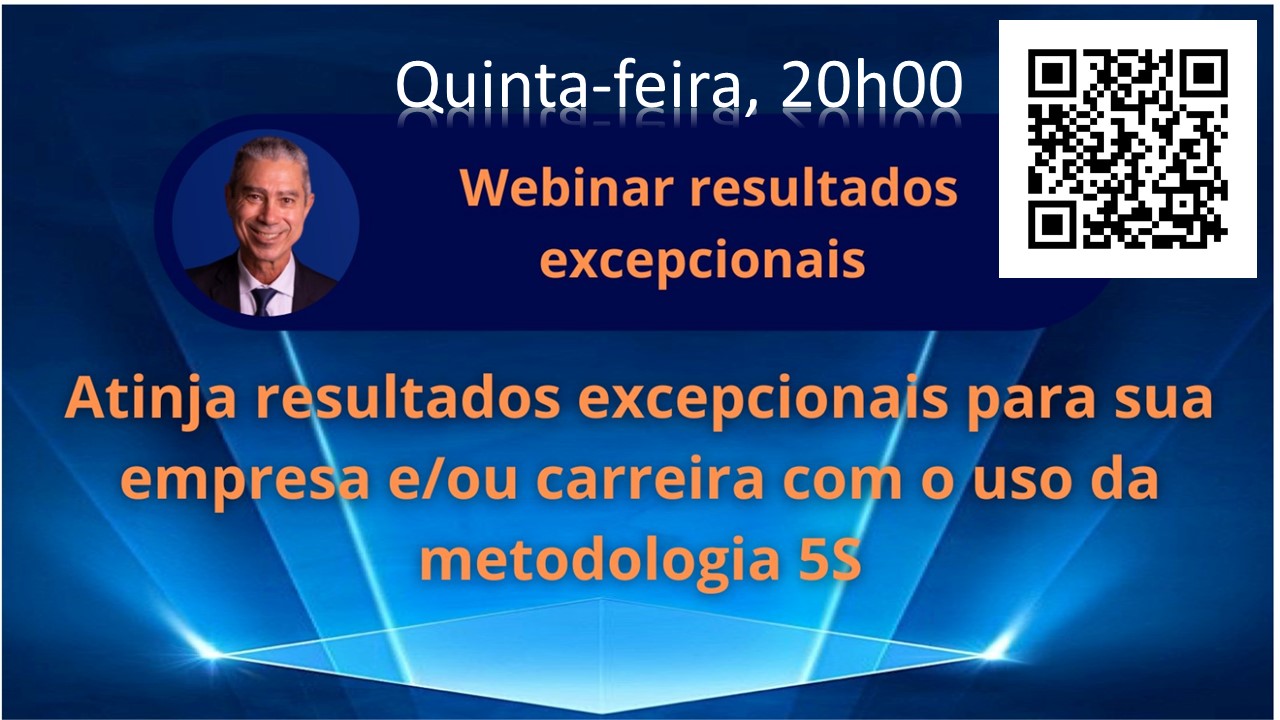 Quinta-feira, 20h00

Webinar resultados excepcionais

Atinja resultados excepcionais para sua empresa e/ou carreira com o uso da metodologia 5S